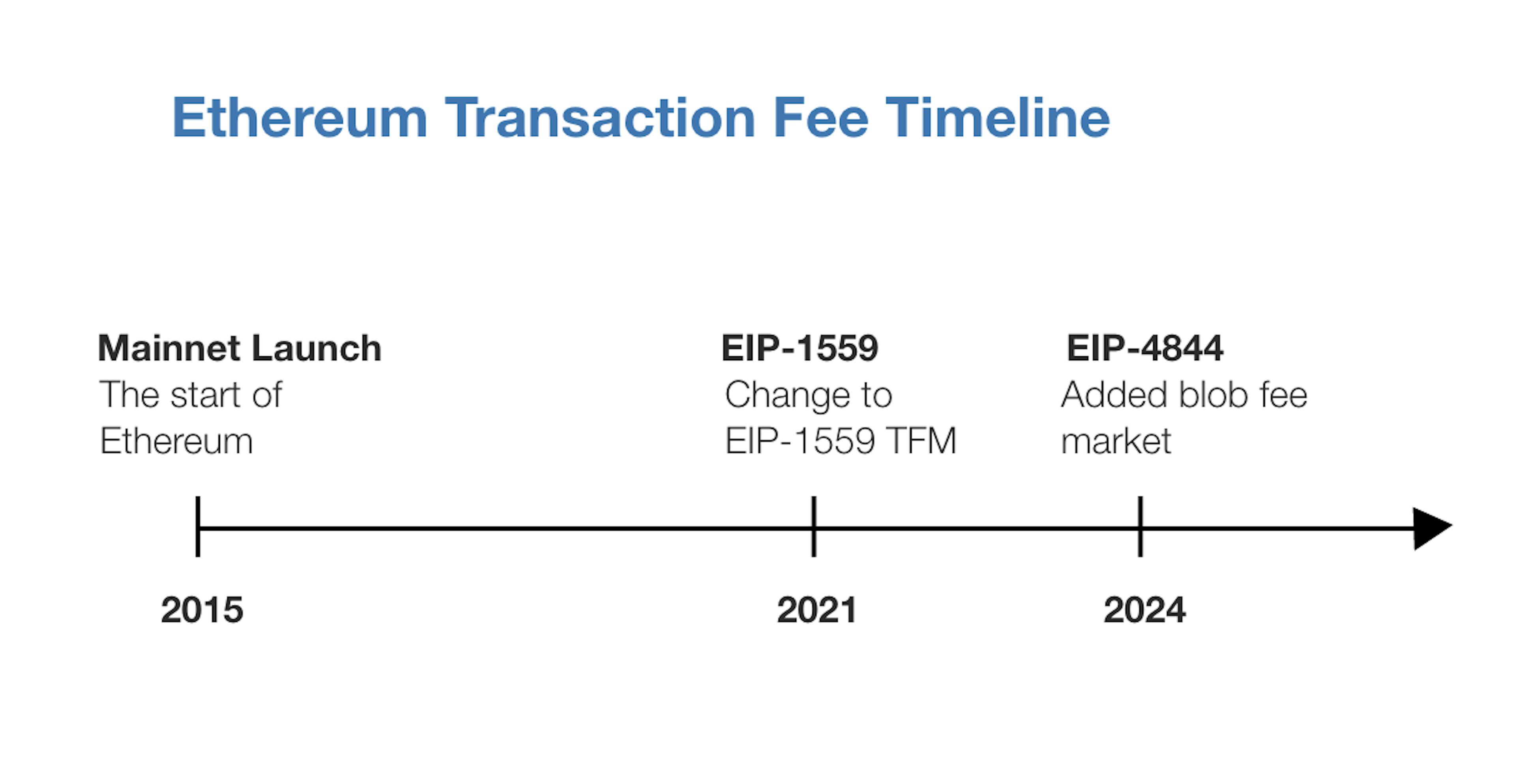 Ethereum Transaction Fee Timeline

Mainnet Launch
The start of Ethereum

EIP-1559
Change to EIP-1559 TFM

EIP-4844
Added blob fee market

2015

2021

2024